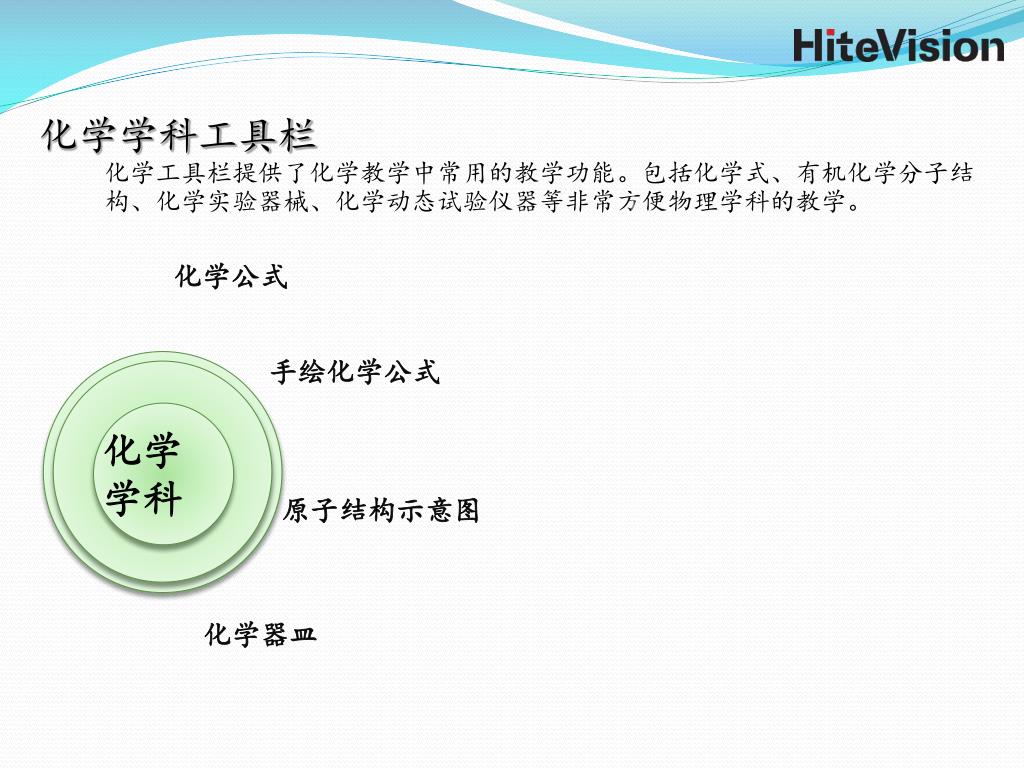 HiteVision

化学学科工具栏

化学工具栏提供了化学教学中常用的教学功能。包括化学式、有机化学分子结构、化学实验器械、化学动态试验仪器等非常方便物理学科的教学。

化学公式

手绘化学公式

化学学科

原子结构示意图

化学器皿